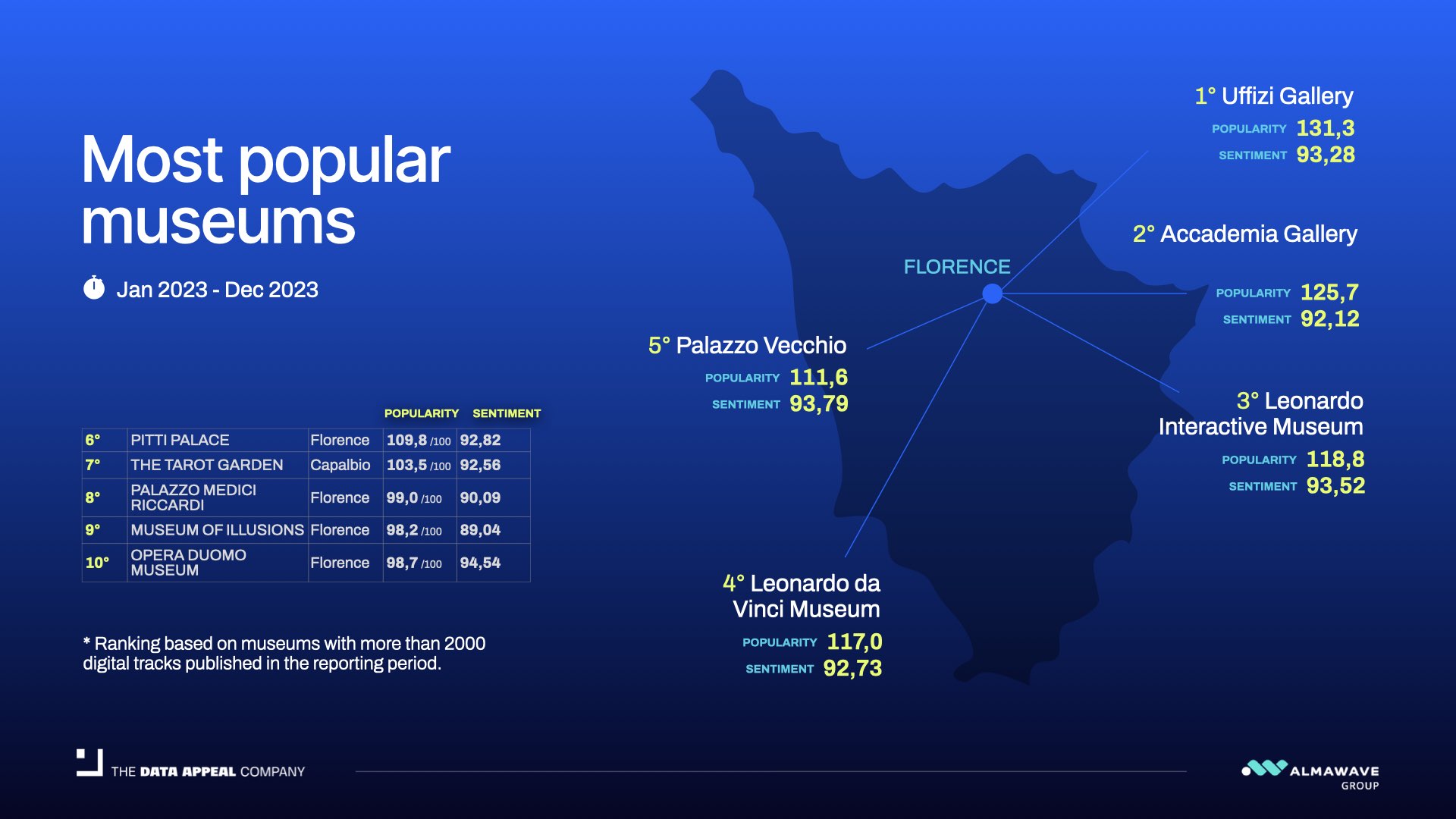 Most popular museums

Jan 2023 - Dec 2023

| | | | POPULARITY | SENTIMENT |
|---|---|---|---|---|
| 6° | PITTI PALACE | Florence | 109,8 /100 | 92,82 |
| 7° | THE TAROT GARDEN | Capalbio | 103,5 /100 | 92,56 |
| 8° | PALAZZO MEDICI RICCARDI | Florence | 99,0 /100 | 90,09 |
| 9° | MUSEUM OF ILLUSIONS | Florence | 98,2 /100 | 89,04 |
| 10° | OPERA DUOMO MUSEUM | Florence | 98,7 /100 | 94,54 |

* Ranking based on museums with more than 2000 digital tracks published in the reporting period.

FLORENCE

1° Uffizi Gallery
POPULARITY 131,3
SENTIMENT 93,28

2° Accademia Gallery
POPULARITY 125,7
SENTIMENT 92,12

3° Leonardo Interactive Museum
POPULARITY 118,8
SENTIMENT 93,52

4° Leonardo da Vinci Museum
POPULARITY 117,0
SENTIMENT 92,73

5° Palazzo Vecchio
POPULARITY 111,6
SENTIMENT 93,79

THE DATA APPEAL COMPANY

ALMAWAVE GROUP